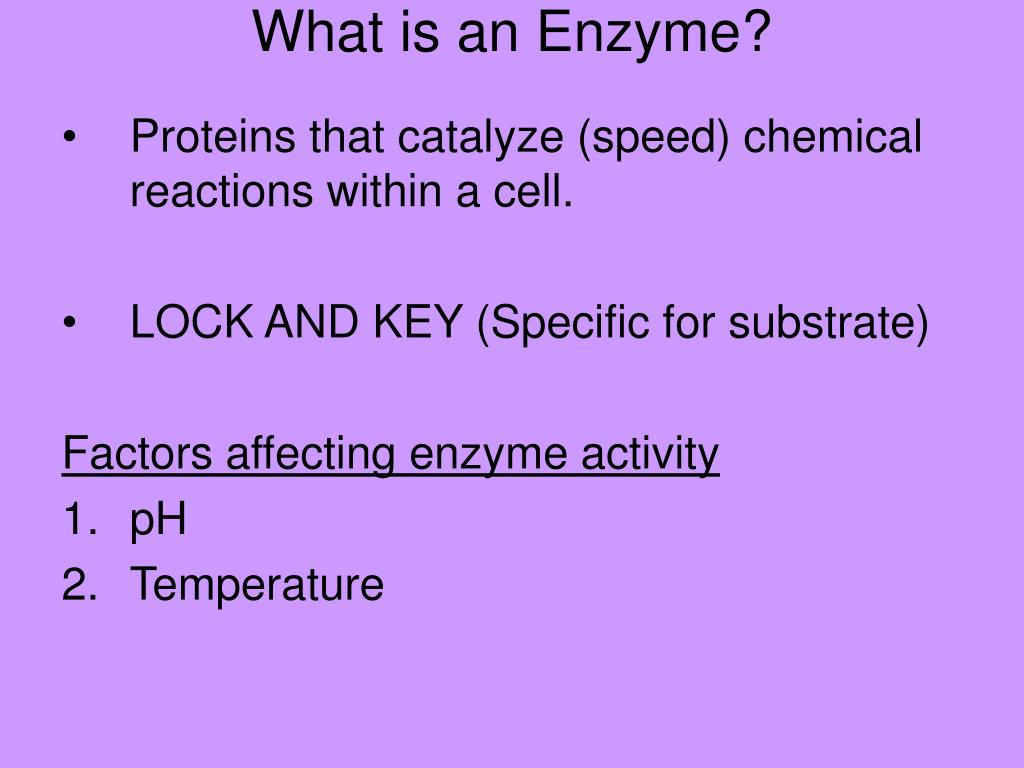 What is an Enzyme?

• Proteins that catalyze (speed) chemical reactions within a cell.

• LOCK AND KEY (Specific for substrate)

Factors affecting enzyme activity
1. pH
2. Temperature